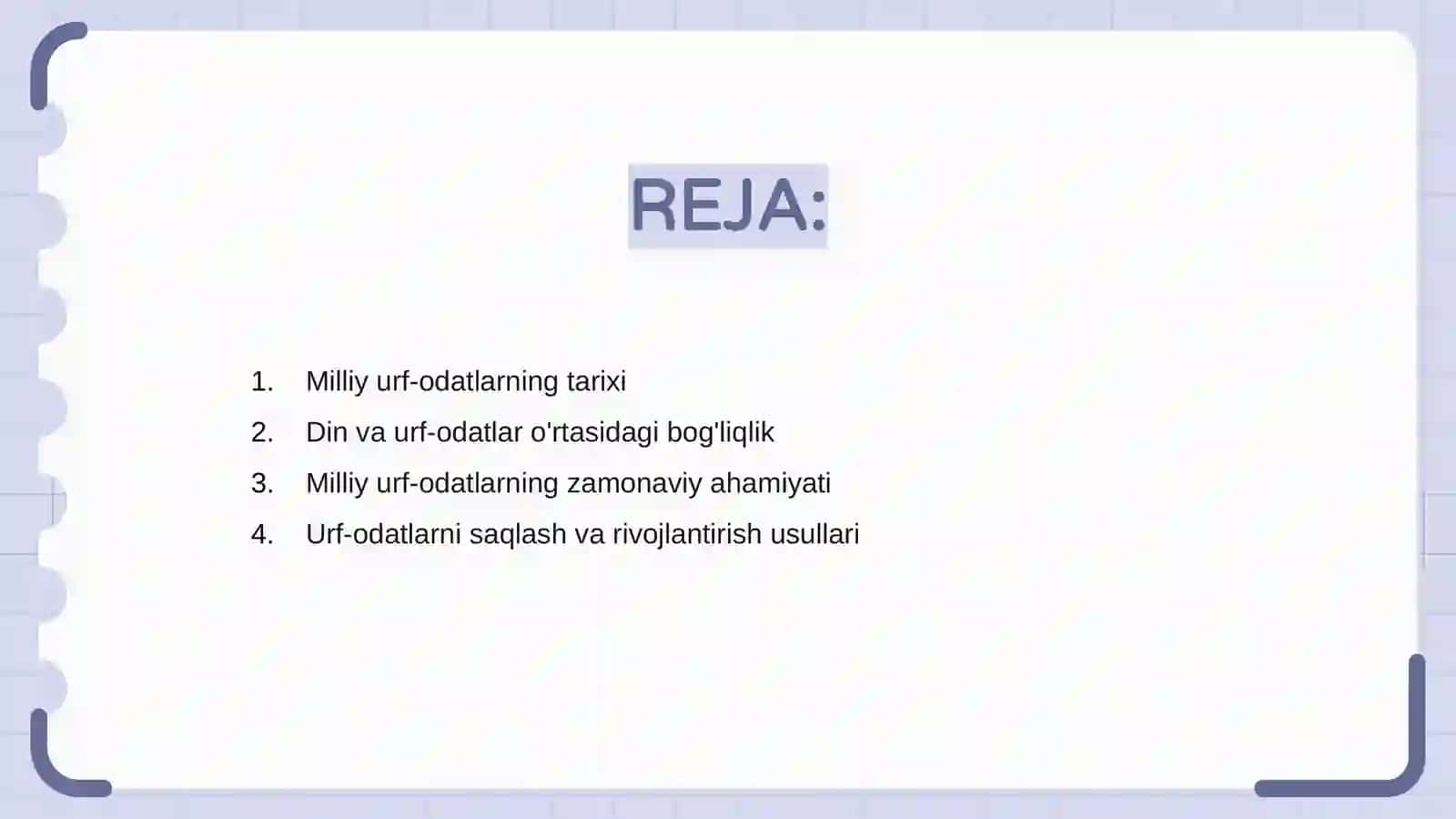 REJA:

1. Milliy urf-odatlarning tarixi
2. Din va urf-odatlar o'rtasidagi bog'liqlik
3. Milliy urf-odatlarning zamonaviy ahamiyati
4. Urf-odatlarni saqlash va rivojlantirish usullari